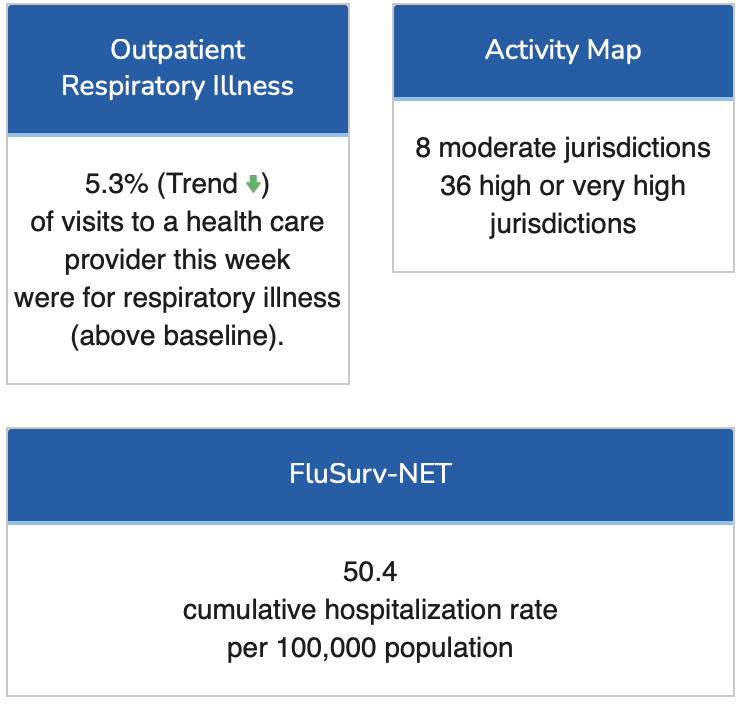 Outpatient Respiratory Illness

5.3% (Trend ↓)
of visits to a health care provider this week were for respiratory illness (above baseline).

Activity Map

8 moderate jurisdictions
36 high or very high jurisdictions

FluSurv-NET

50.4
cumulative hospitalization rate per 100,000 population